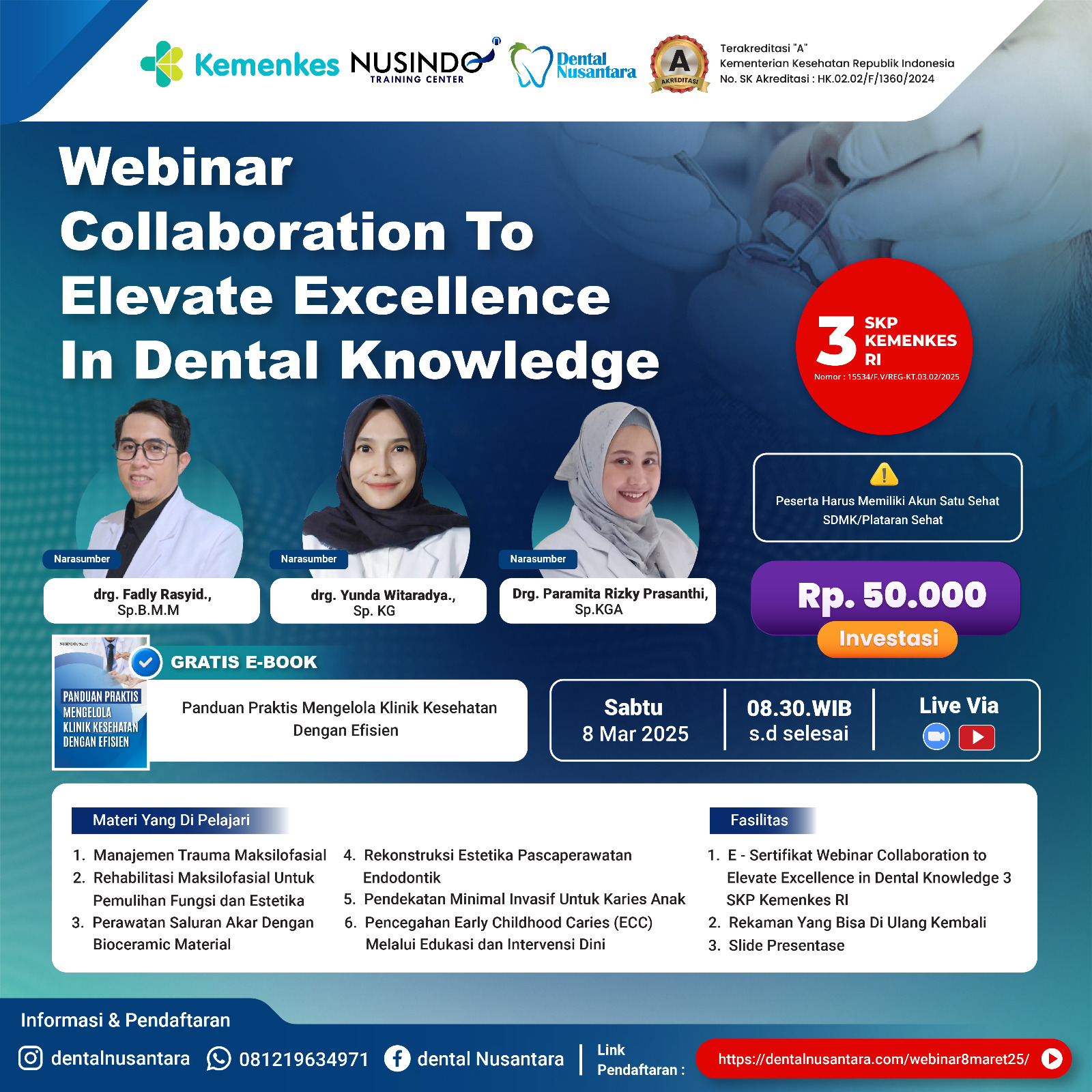 Kemenkes NUSINDO TRAINING CENTER Dental Nusantara A AKREDITASI

Terakreditasi "A"
Kementerian Kesehatan Republik Indonesia
No. SK Akreditasi : HK.02.02/F/1360/2024

Webinar
Collaboration To
Elevate Excellence
In Dental Knowledge

3 SKP KEMENKES RI
Nomor : 15534/F.V/REG-KT.03.02/2025

Narasumber
drg. Fadly Rasyid., Sp.B.M.M

Narasumber
drg. Yunda Witaradya., Sp. KG

Narasumber
Drg. Paramita Rizky Prasanthi, Sp.KGA

Peserta Harus Memiliki Akun Satu Sehat SDMK/Plataran Sehat

Rp. 50.000
Investasi

NUSINDO
PANDUAN PRAKTIS MENGELOLA KLINIK KESEHATAN DENGAN EFISIEN

GRATIS E-BOOK
Panduan Praktis Mengelola Klinik Kesehatan Dengan Efisien

Sabtu
8 Mar 2025

08.30.WIB
s.d selesai

Live Via

Materi Yang Di Pelajari
1. Manajemen Trauma Maksilofasial
2. Rehabilitasi Maksilofasial Untuk Pemulihan Fungsi dan Estetika
3. Perawatan Saluran Akar Dengan Bioceramic Material
4. Rekonstruksi Estetika Pascaperawatan Endodontik
5. Pendekatan Minimal Invasif Untuk Karies Anak
6. Pencegahan Early Childhood Caries (ECC) Melalui Edukasi dan Intervensi Dini

Fasilitas
1. E - Sertifikat Webinar Collaboration to Elevate Excellence in Dental Knowledge 3 SKP Kemenkes RI
2. Rekaman Yang Bisa Di Ulang Kembali
3. Slide Presentase

Informasi & Pendaftaran
dentalnusantara 081219634971 dental Nusantara
Link Pendaftaran :
https://dentalnusantara.com/webinar8maret25/